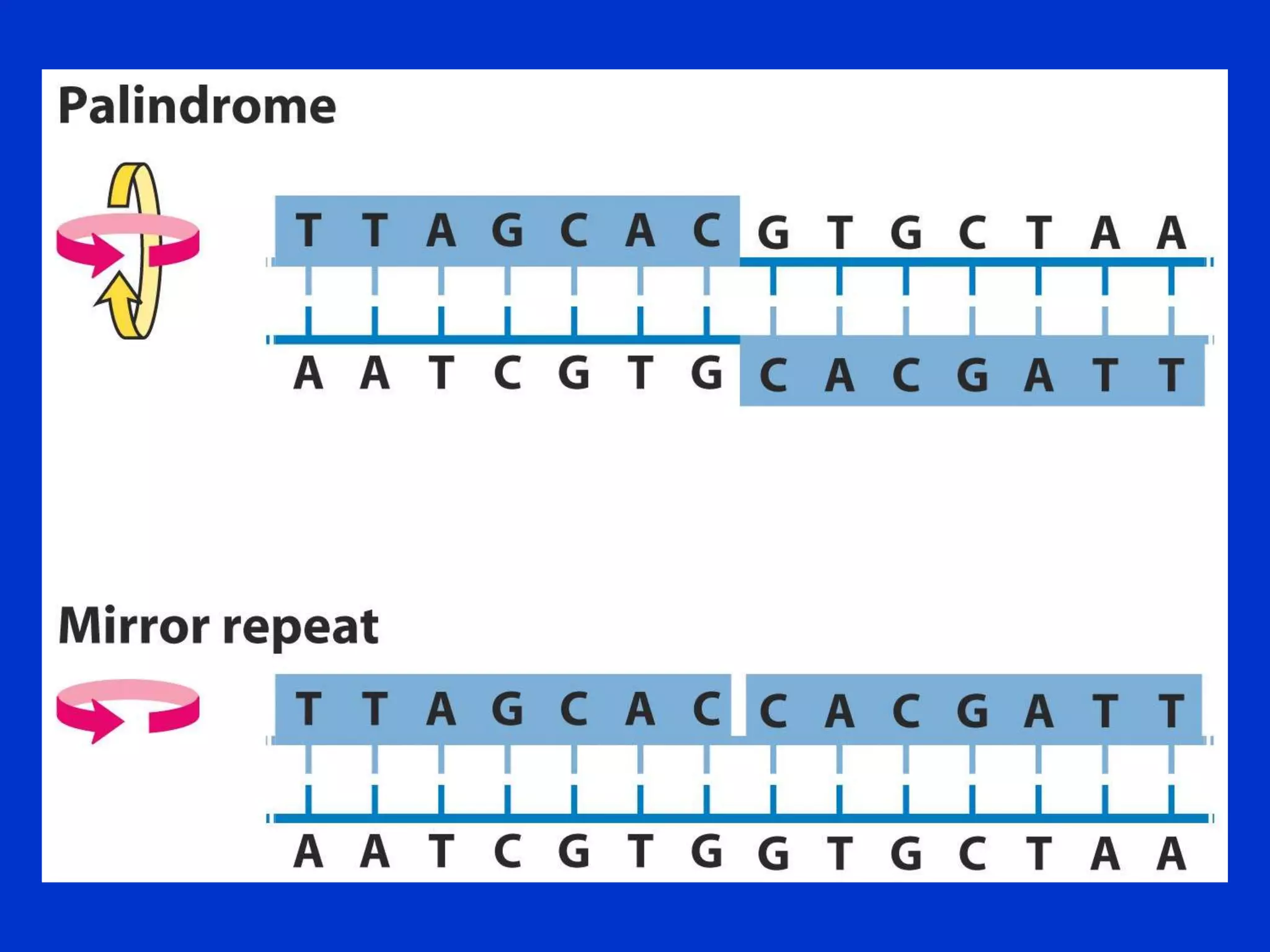 Palindrome

T T A G C A C G T G C T A A

A A T C G T G C A C G A T T

Mirror repeat

T T A G C A C C A C G A T T

A A T C G T G G T G C T A A